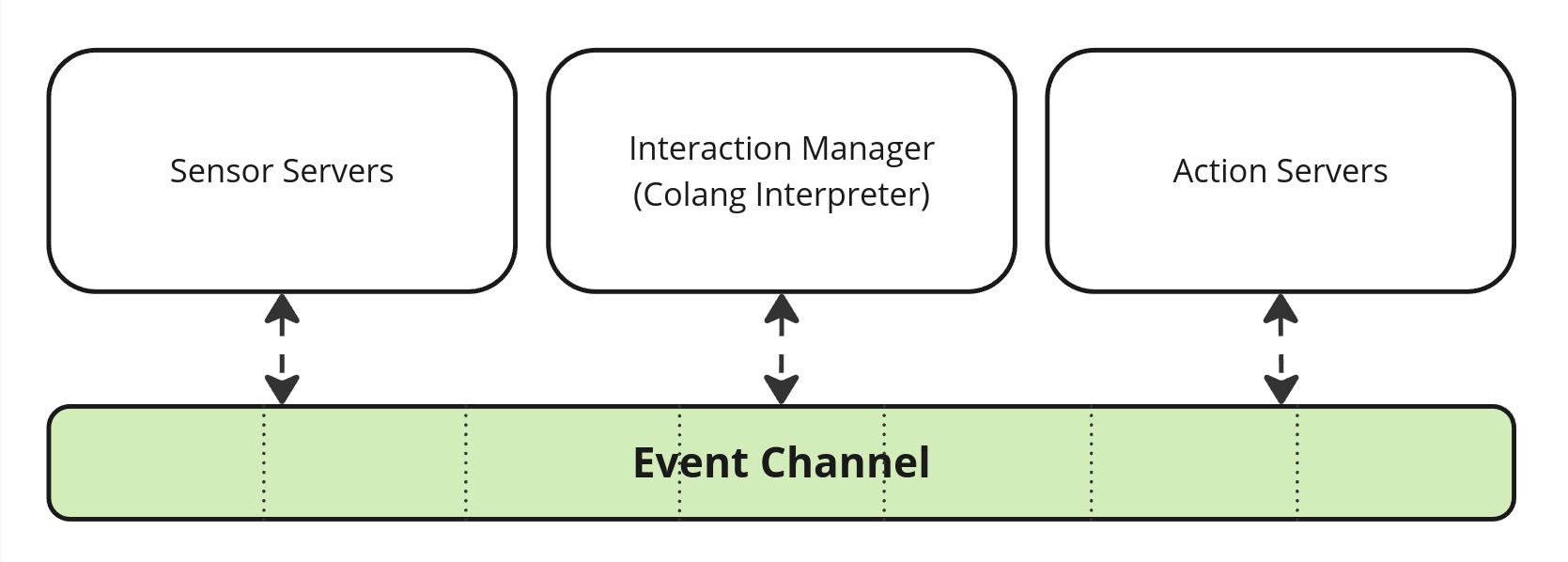 Sensor Servers

Interaction Manager
(Colang Interpreter)

Action Servers

Event Channel